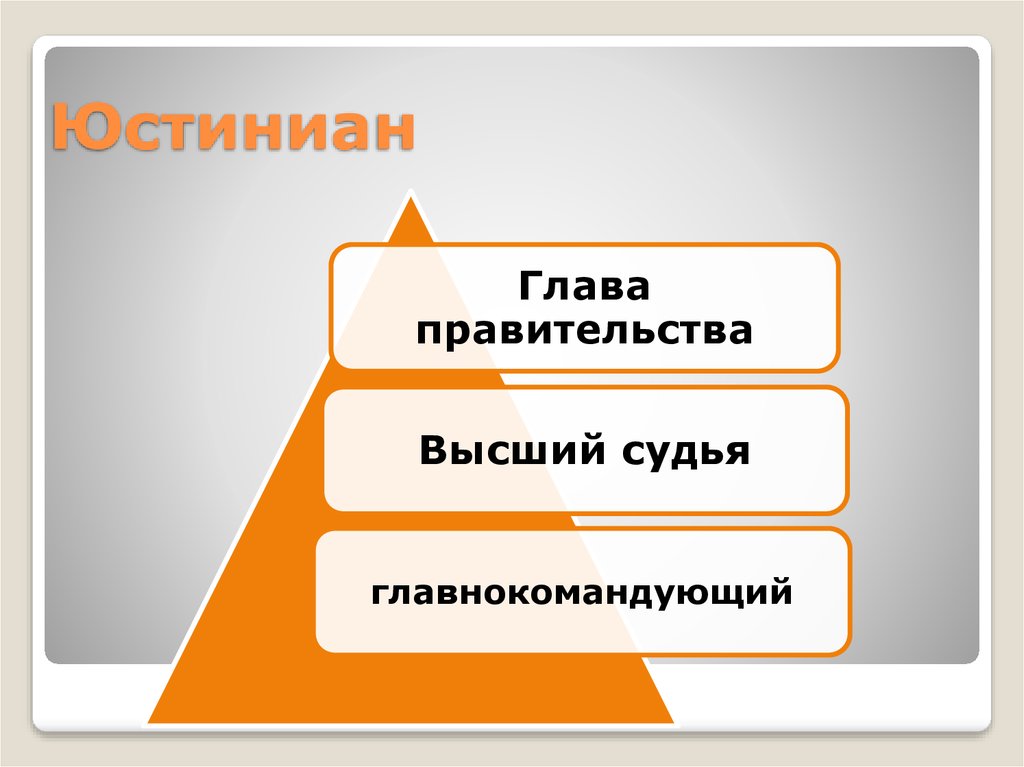 Юстиниан

Глава правительства

Высший судья

главнокомандующий